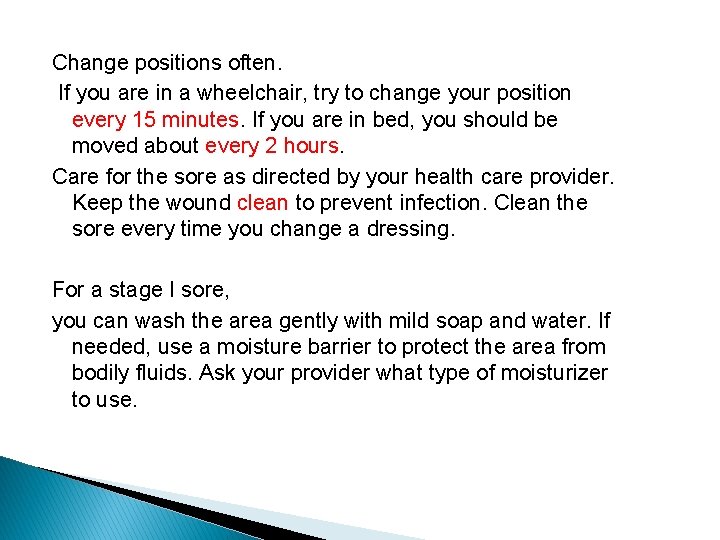 Change positions often.

If you are in a wheelchair, try to change your position every 15 minutes. If you are in bed, you should be moved about every 2 hours.

Care for the sore as directed by your health care provider. Keep the wound clean to prevent infection. Clean the sore every time you change a dressing.

For a stage I sore,

you can wash the area gently with mild soap and water. If needed, use a moisture barrier to protect the area from bodily fluids. Ask your provider what type of moisturizer to use.